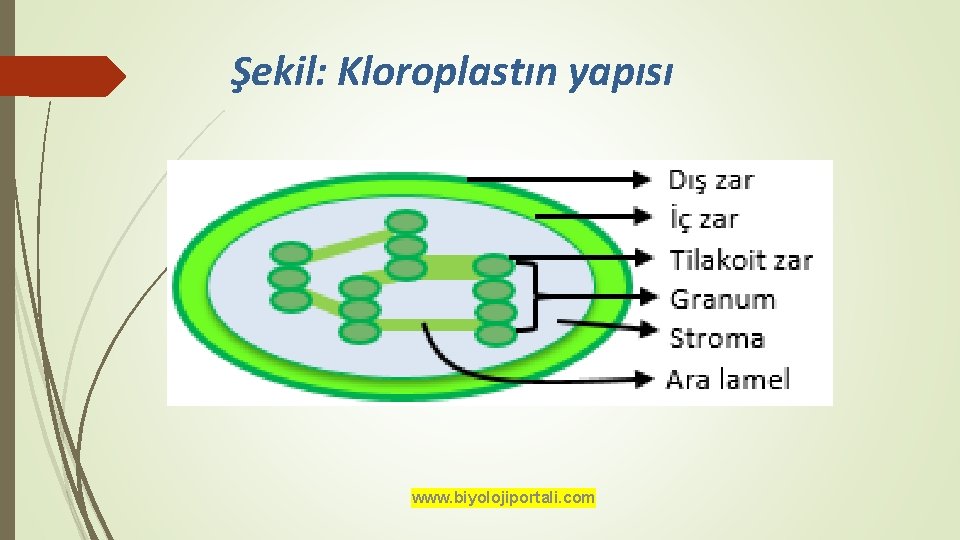 Şekil: Kloroplastın yapısı

Dış zar
İç zar
Tilakoit zar
Granum
Stroma
Ara lamel

www.biyolojiportali.com